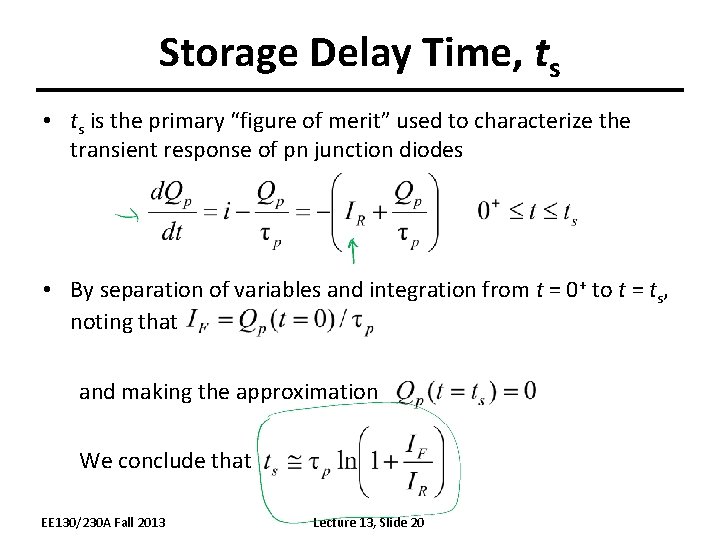 Storage Delay Time, $t_s$

• $t_s$ is the primary "figure of merit" used to characterize the transient response of pn junction diodes

$\frac{dQ_p}{dt} = i - \frac{Q_p}{\tau_p} = -\left(I_R + \frac{Q_p}{\tau_p}\right) \quad 0^+ \le t \le t_s$

• By separation of variables and integration from $t = 0^+$ to $t = t_s$, noting that $I_F = Q_p(t=0)/\tau_p$

and making the approximation $Q_p(t = t_s) = 0$

We conclude that $t_s \cong \tau_p \ln\left(1 + \frac{I_F}{I_R}\right)$

EE130/230A Fall 2013

Lecture 13, Slide 20